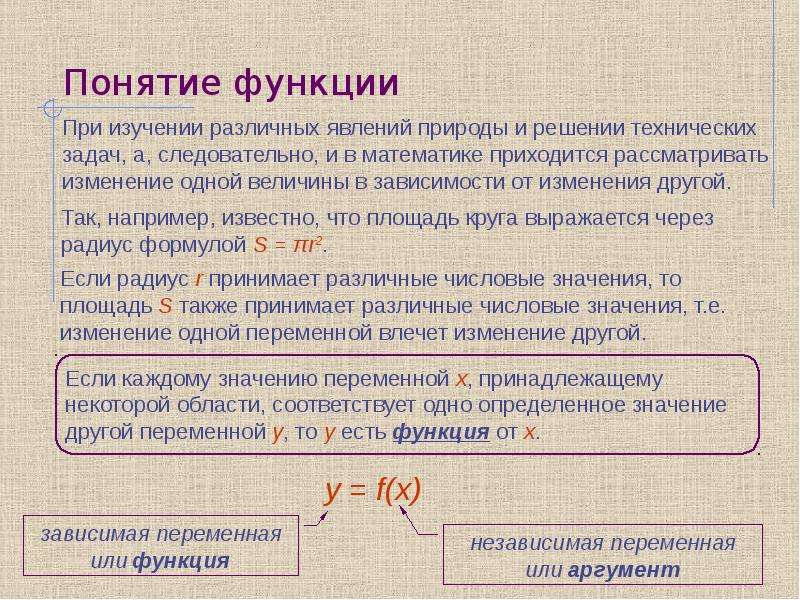 Понятие функции

При изучении различных явлений природы и решении технических задач, а, следовательно, и в математике приходится рассматривать изменение одной величины в зависимости от изменения другой.

Так, например, известно, что площадь круга выражается через радиус формулой $S = \pi r^2$.

Если радиус $r$ принимает различные числовые значения, то площадь $S$ также принимает различные числовые значения, т.е. изменение одной переменной влечет изменение другой.

Если каждому значению переменной $x$, принадлежащему некоторой области, соответствует одно определенное значение другой переменной $y$, то $y$ есть функция от $x$.

$y = f(x)$

зависимая переменная или функция

независимая переменная или аргумент